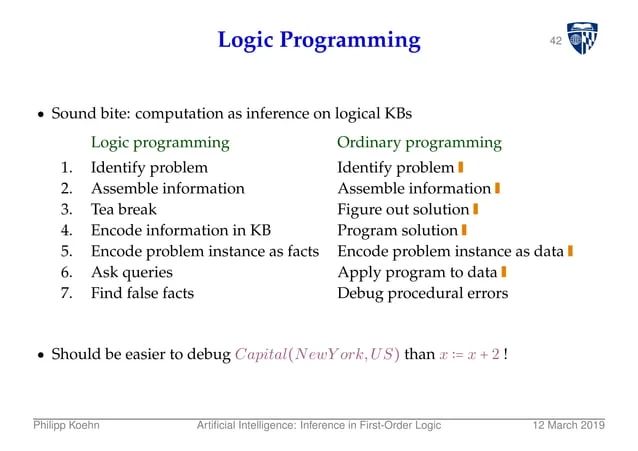 Logic Programming

42

• Sound bite: computation as inference on logical KBs

| | Logic programming | Ordinary programming |
|---|---|---|
| 1. | Identify problem | Identify problem |
| 2. | Assemble information | Assemble information |
| 3. | Tea break | Figure out solution |
| 4. | Encode information in KB | Program solution |
| 5. | Encode problem instance as facts | Encode problem instance as data |
| 6. | Ask queries | Apply program to data |
| 7. | Find false facts | Debug procedural errors |

• Should be easier to debug $Capital(NewYork, US)$ than $x := x + 2$ !

Philipp Koehn Artificial Intelligence: Inference in First-Order Logic 12 March 2019